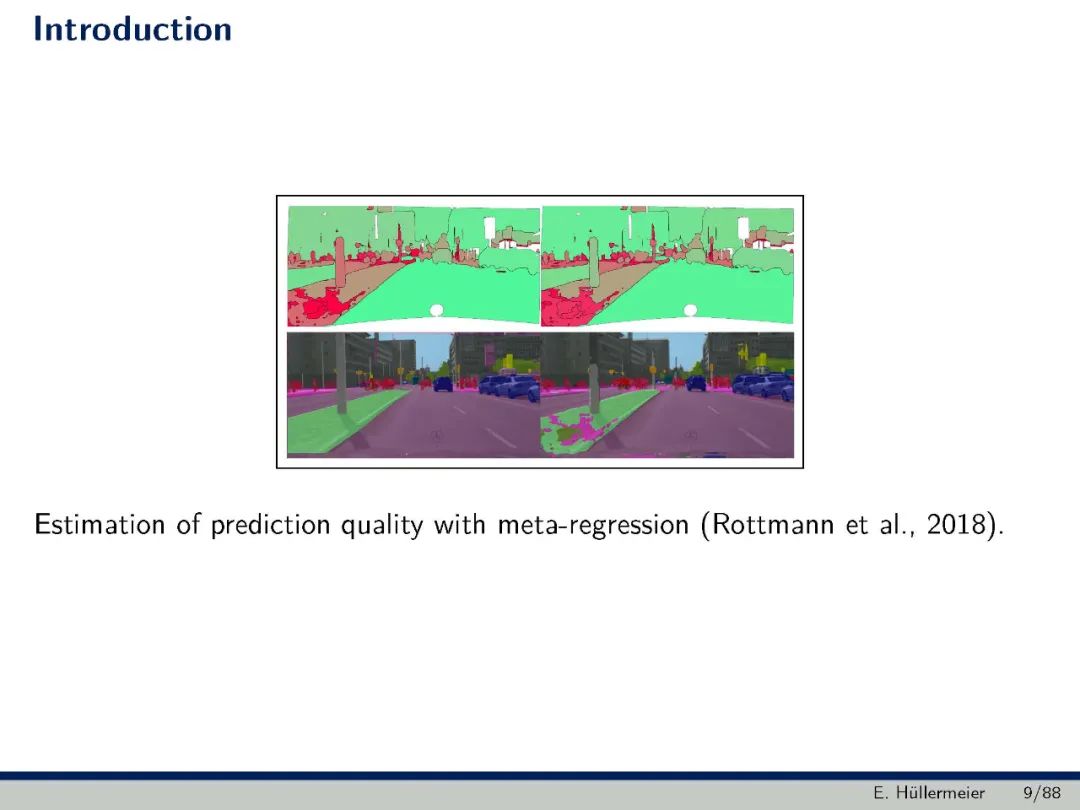 Introduction

Estimation of prediction quality with meta-regression (Rottmann et al., 2018).

E. Hüllermeier 9/88